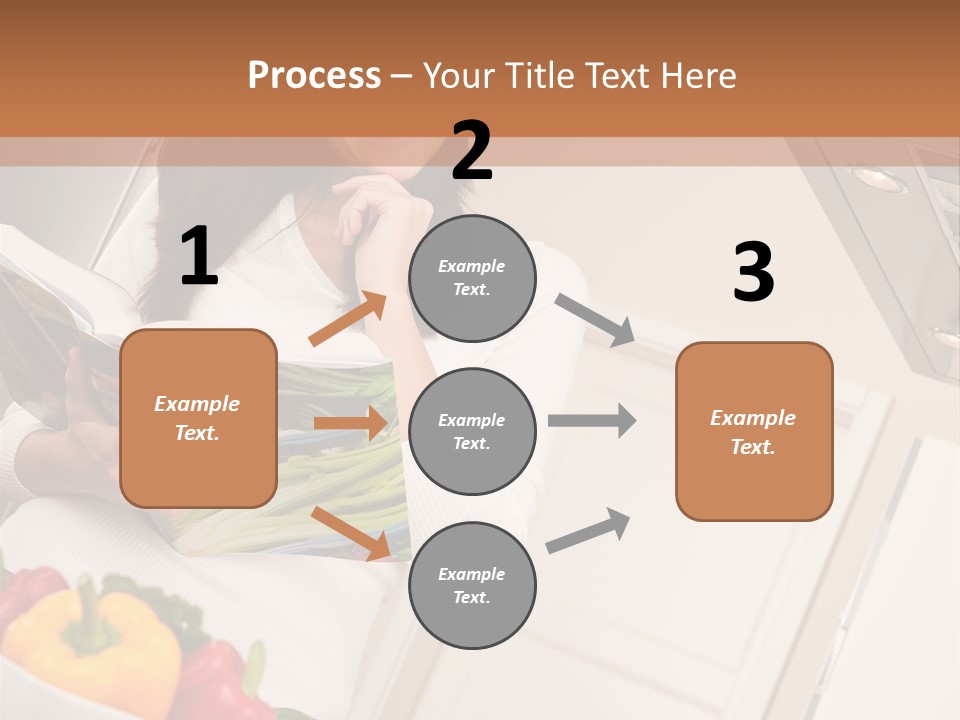 Process – Your Title Text Here

1

Example Text.

2

Example Text.

Example Text.

Example Text.

3

Example Text.